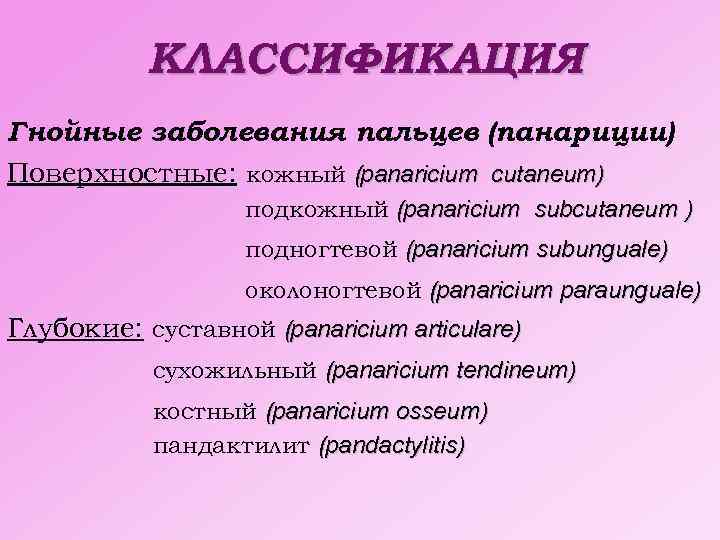 КЛАССИФИКАЦИЯ

Гнойные заболевания пальцев (панариции)

Поверхностные: кожный (panaricium cutaneum)
подкожный (panaricium subcutaneum )
подногтевой (panaricium subunguale)
околоногтевой (panaricium paraunguale)

Глубокие: суставной (panaricium articulare)
сухожильный (panaricium tendineum)
костный (panaricium osseum)
пандактилит (pandactylitis)